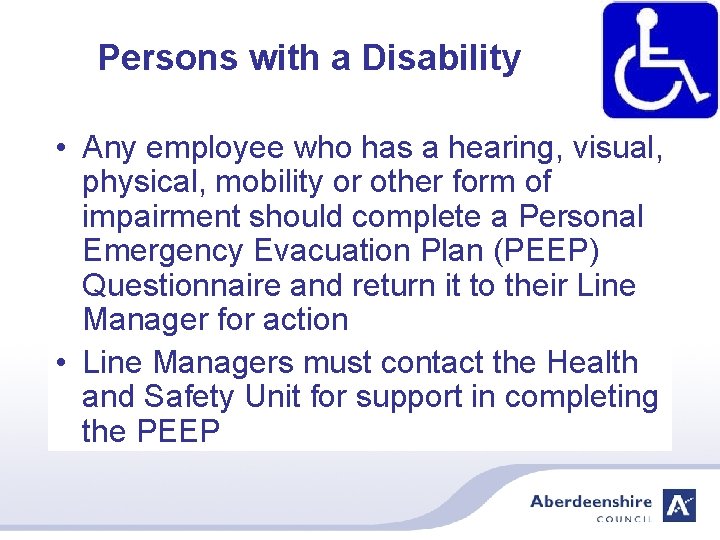 Persons with a Disability

• Any employee who has a hearing, visual, physical, mobility or other form of impairment should complete a Personal Emergency Evacuation Plan (PEEP) Questionnaire and return it to their Line Manager for action

• Line Managers must contact the Health and Safety Unit for support in completing the PEEP

Aberdeenshire
COUNCIL